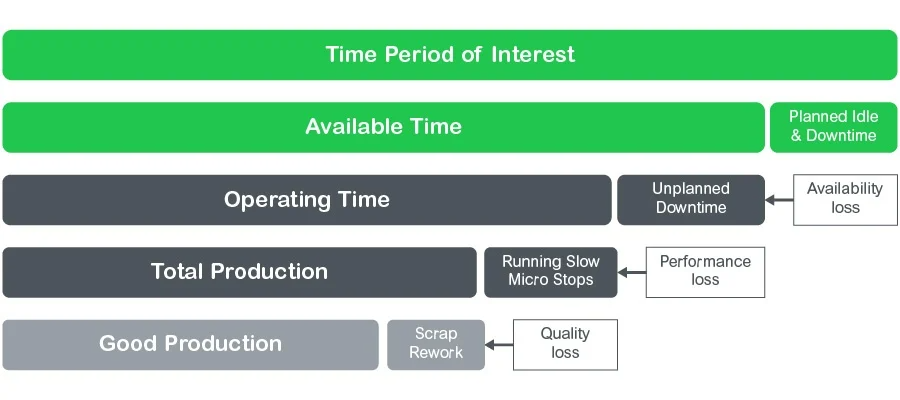 Time Period of Interest

Available Time

Planned Idle & Downtime

Operating Time

Unplanned Downtime

Availability loss

Total Production

Running Slow Micro Stops

Performance loss

Good Production

Scrap Rework

Quality loss